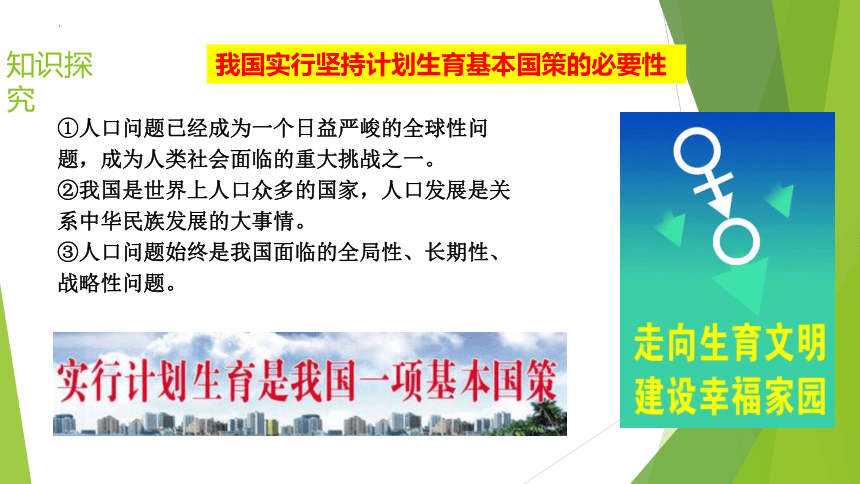 知识探究

我国实行坚持计划生育基本国策的必要性

①人口问题已经成为一个日益严峻的全球性问题，成为人类社会面临的重大挑战之一。
②我国是世界上人口众多的国家，人口发展是关系中华民族发展的大事情。
③人口问题始终是我国面临的全局性、长期性、战略性问题。

实行计划生育是我国一项基本国策

走向生育文明
建设幸福家园